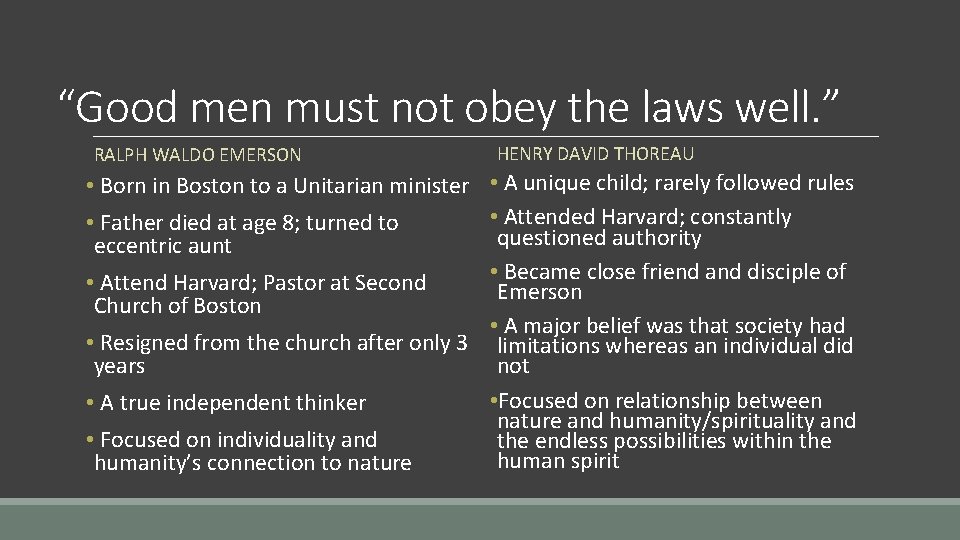 “Good men must not obey the laws well.”

RALPH WALDO EMERSON

• Born in Boston to a Unitarian minister

• Father died at age 8; turned to eccentric aunt

• Attend Harvard; Pastor at Second Church of Boston

• Resigned from the church after only 3 years

• A true independent thinker

• Focused on individuality and humanity’s connection to nature

HENRY DAVID THOREAU

• A unique child; rarely followed rules

• Attended Harvard; constantly questioned authority

• Became close friend and disciple of Emerson

• A major belief was that society had limitations whereas an individual did not

•Focused on relationship between nature and humanity/spirituality and the endless possibilities within the human spirit